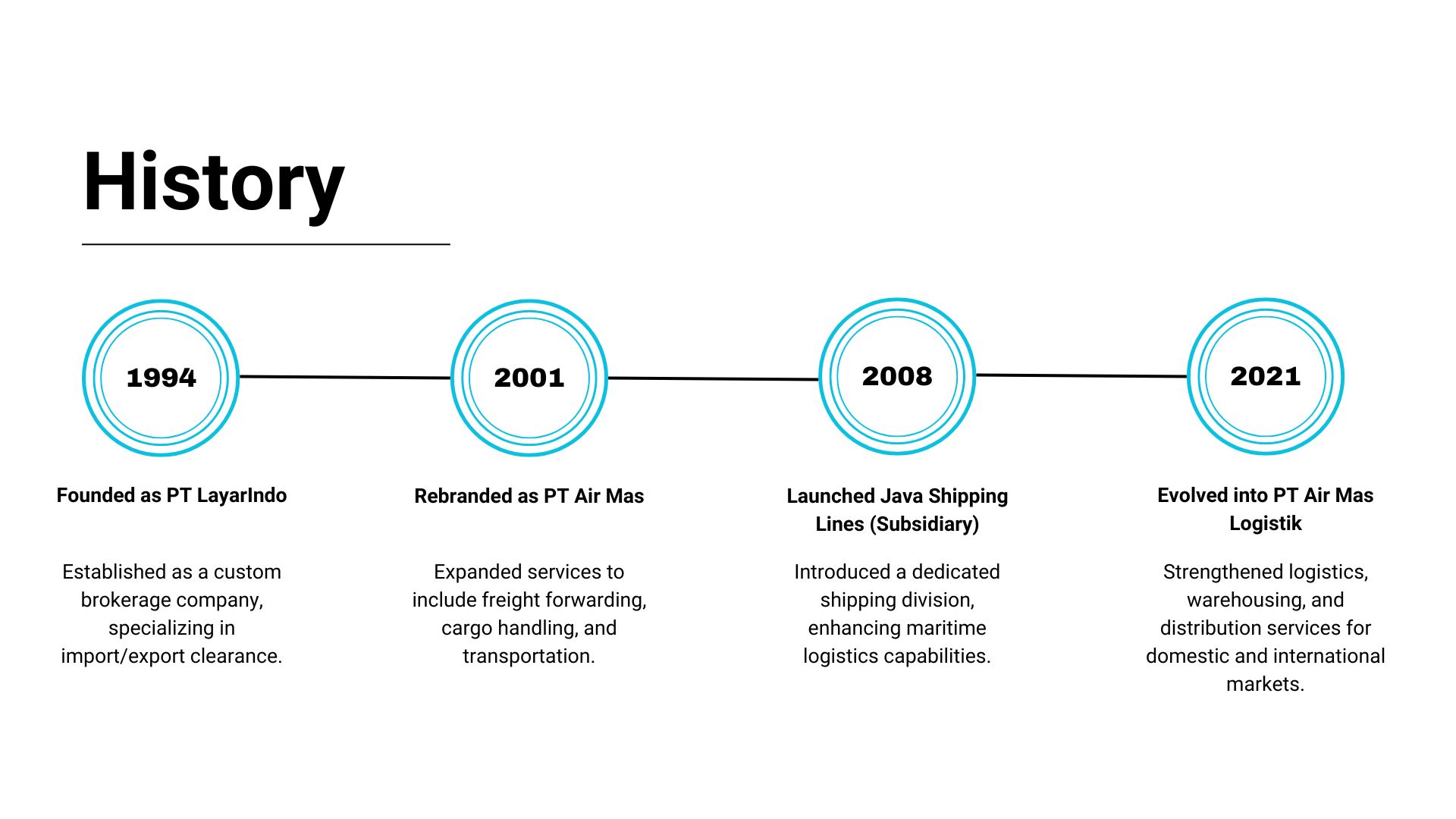 History

1994

Founded as PT LayarIndo

Established as a custom brokerage company, specializing in import/export clearance.

2001

Rebranded as PT Air Mas

Expanded services to include freight forwarding, cargo handling, and transportation.

2008

Launched Java Shipping Lines (Subsidiary)

Introduced a dedicated shipping division, enhancing maritime logistics capabilities.

2021

Evolved into PT Air Mas Logistik

Strengthened logistics, warehousing, and distribution services for domestic and international markets.